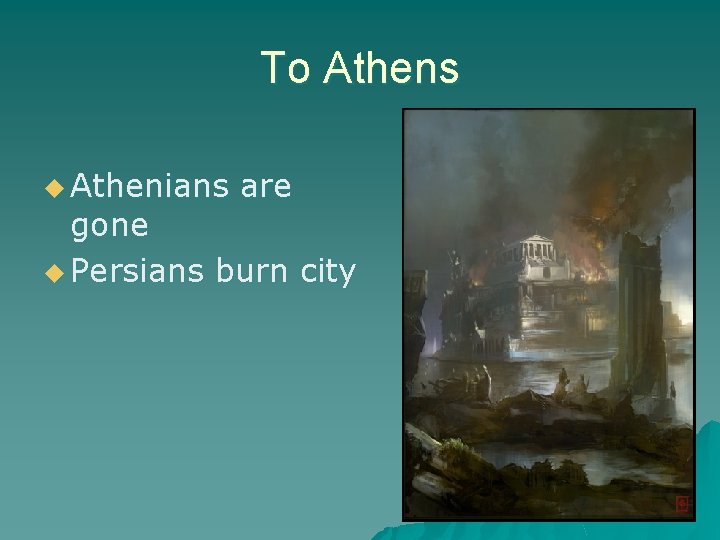 To Athens

Athenians are gone
Persians burn city